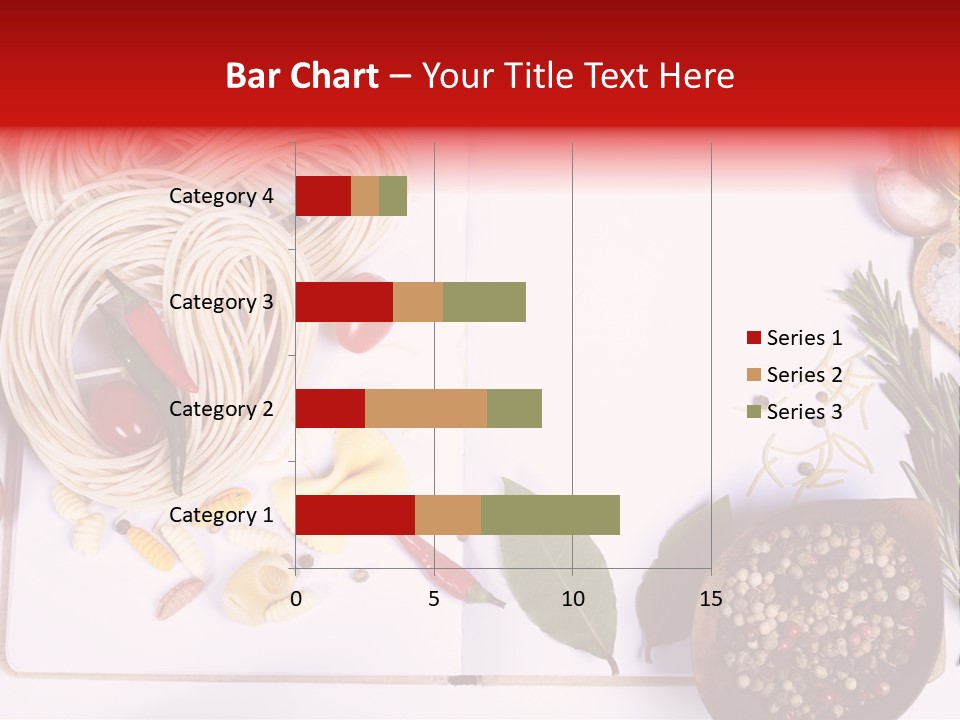 Bar Chart – Your Title Text Here

Category 4
Category 3
Category 2
Category 1

0
5
10
15

Series 1
Series 2
Series 3